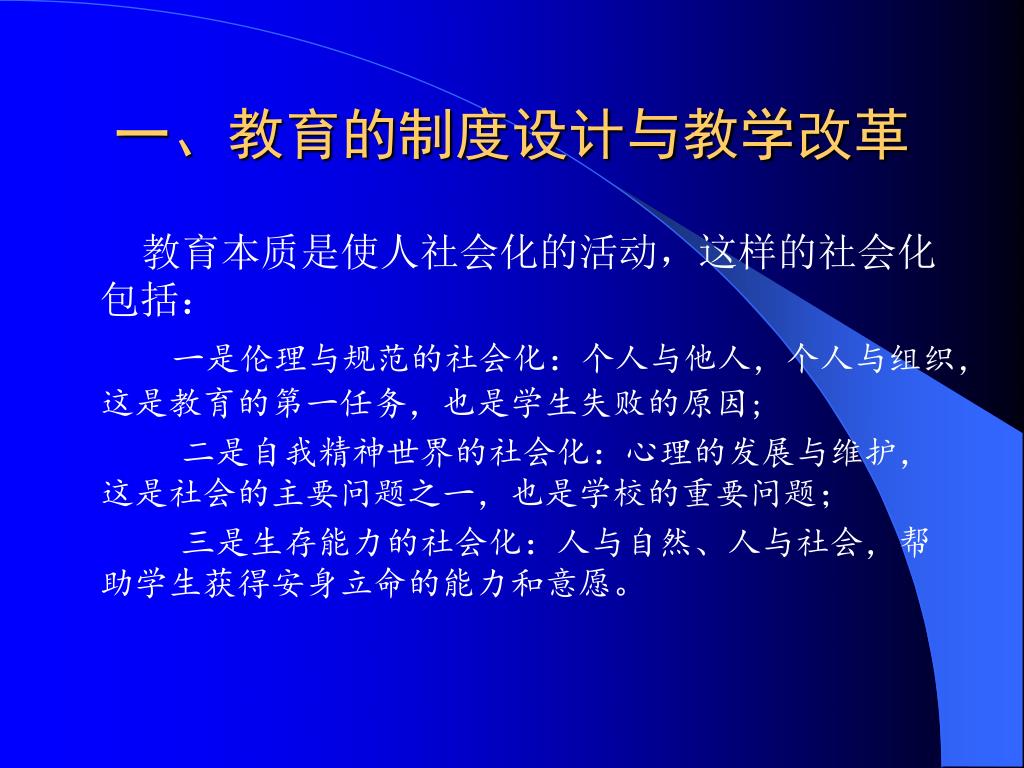 一、教育的制度设计与教学改革

教育本质是使人社会化的活动，这样的社会化包括：

一是伦理与规范的社会化：个人与他人，个人与组织，这是教育的第一任务，也是学生失败的原因；

二是自我精神世界的社会化：心理的发展与维护，这是社会的主要问题之一，也是学校的重要问题；

三是生存能力的社会化：人与自然、人与社会，帮助学生获得安身立命的能力和意愿。